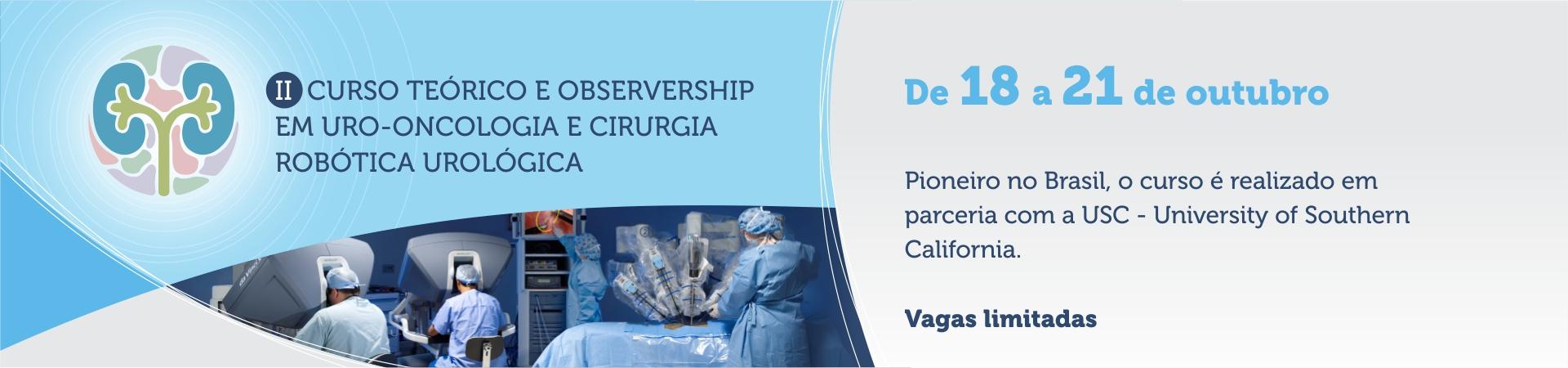 II CURSO TEÓRICO E OBSERVERSHIP EM URO-ONCOLOGIA E CIRURGIA ROBÓTICA UROLÓGICA

De 18 a 21 de outubro

Pioneiro no Brasil, o curso é realizado em parceria com a USC - University of Southern California.

Vagas limitadas